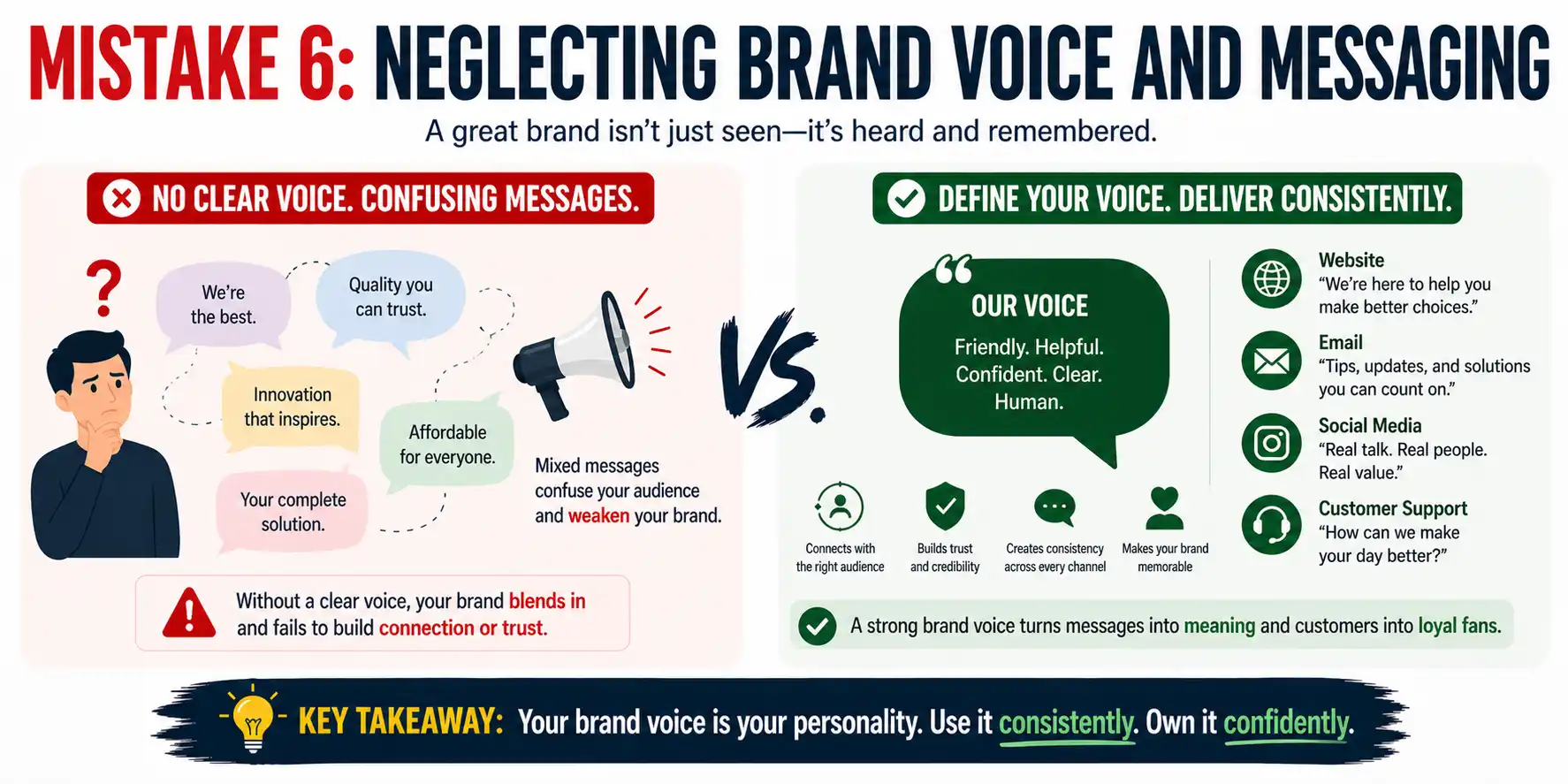 MISTAKE 6: NEGLECTING BRAND VOICE AND MESSAGING

A great brand isn't just seen—it's heard and remembered.

NO CLEAR VOICE. CONFUSING MESSAGES.

?

We're the best.

Quality you can trust.

Innovation that inspires.

Affordable for everyone.

Your complete solution.

Mixed messages confuse your audience and weaken your brand.

Without a clear voice, your brand blends in and fails to build connection or trust.

VS.

DEFINE YOUR VOICE. DELIVER CONSISTENTLY.

OUR VOICE

Friendly. Helpful. Confident. Clear. Human.

Connects with the right audience

Builds trust and credibility

Creates consistency across every channel

Makes your brand memorable

Website
"We're here to help you make better choices."

Email
"Tips, updates, and solutions you can count on."

Social Media
"Real talk. Real people. Real value."

Customer Support
"How can we make your day better?"

A strong brand voice turns messages into meaning and customers into loyal fans.

KEY TAKEAWAY: Your brand voice is your personality. Use it consistently. Own it confidently.